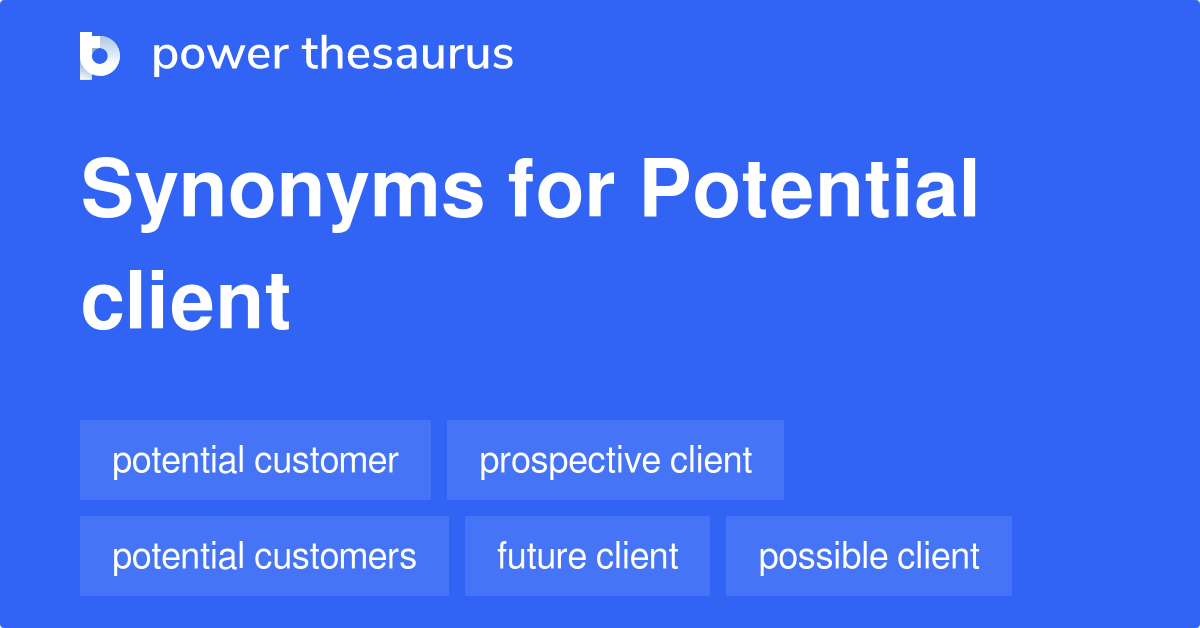 power thesaurus

Synonyms for Potential client

potential customer
prospective client
potential customers
future client
possible client